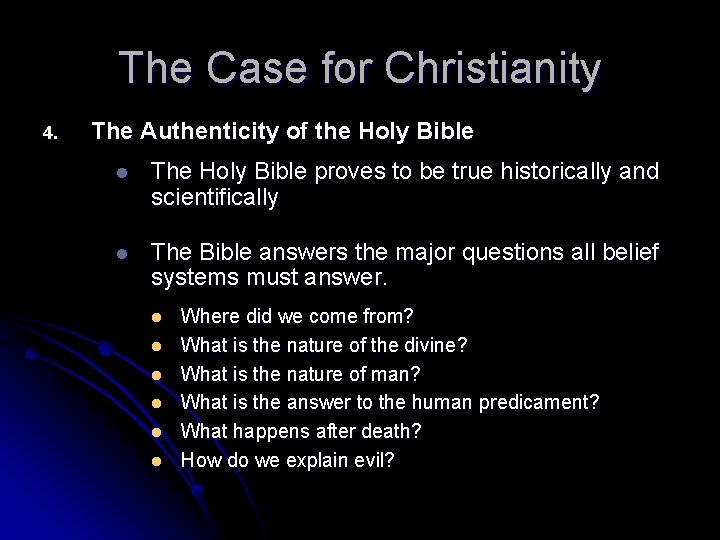 The Case for Christianity

4. The Authenticity of the Holy Bible

- The Holy Bible proves to be true historically and scientifically

- The Bible answers the major questions all belief systems must answer.
  - Where did we come from?
  - What is the nature of the divine?
  - What is the nature of man?
  - What is the answer to the human predicament?
  - What happens after death?
  - How do we explain evil?